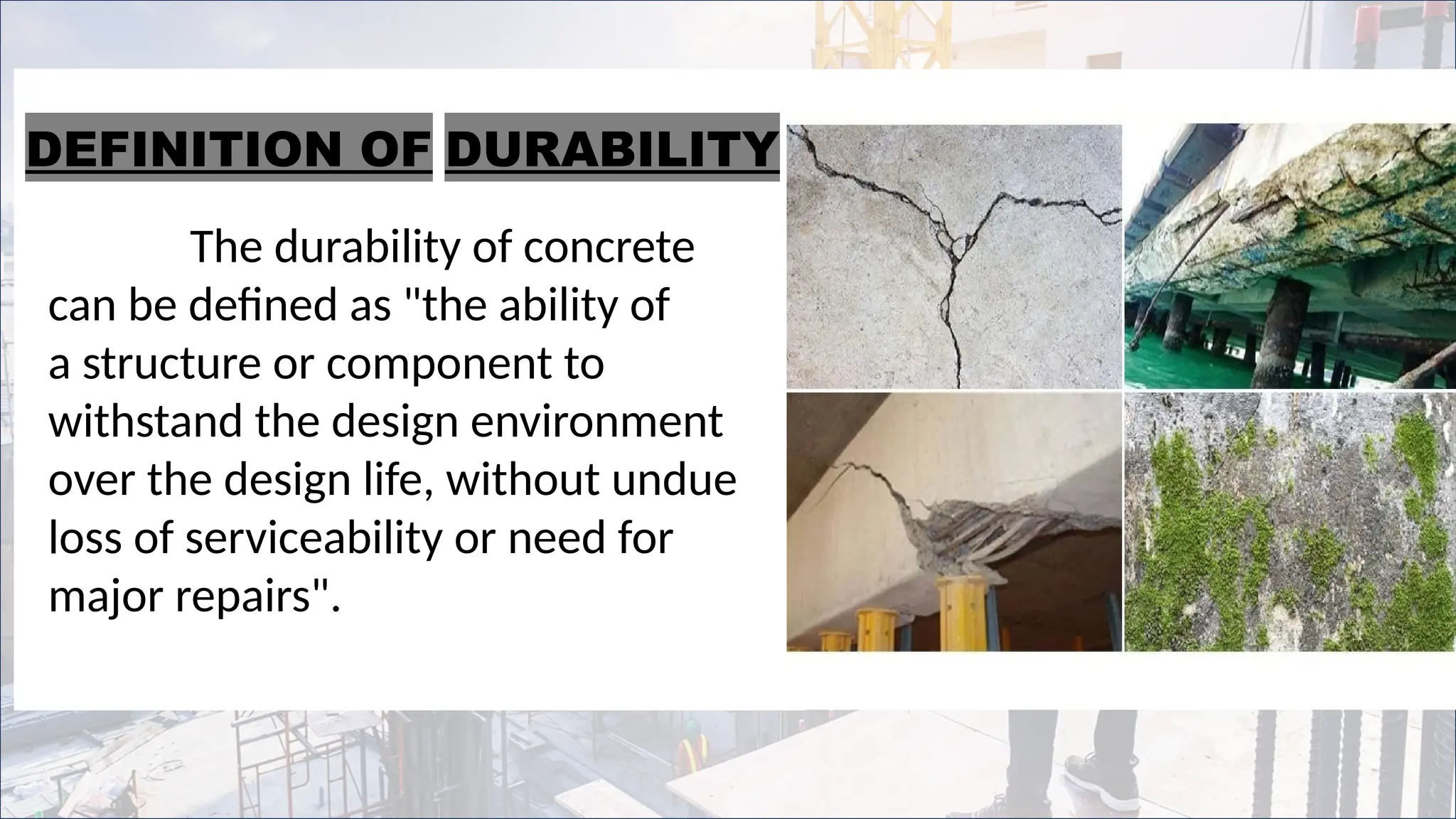 DEFINITION OF DURABILITY

The durability of concrete can be defined as "the ability of a structure or component to withstand the design environment over the design life, without undue loss of serviceability or need for major repairs".